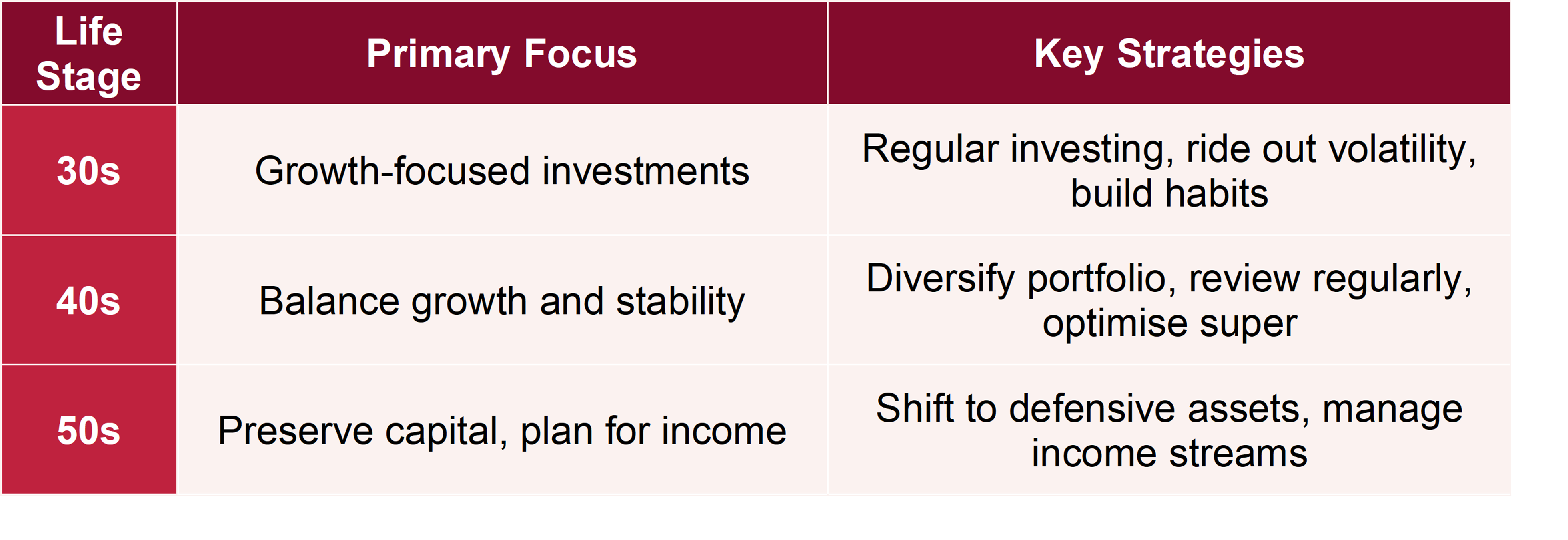 | Life Stage | Primary Focus | Key Strategies |
|---|---|---|
| 30s | Growth-focused investments | Regular investing, ride out volatility, build habits |
| 40s | Balance growth and stability | Diversify portfolio, review regularly, optimise super |
| 50s | Preserve capital, plan for income | Shift to defensive assets, manage income streams |